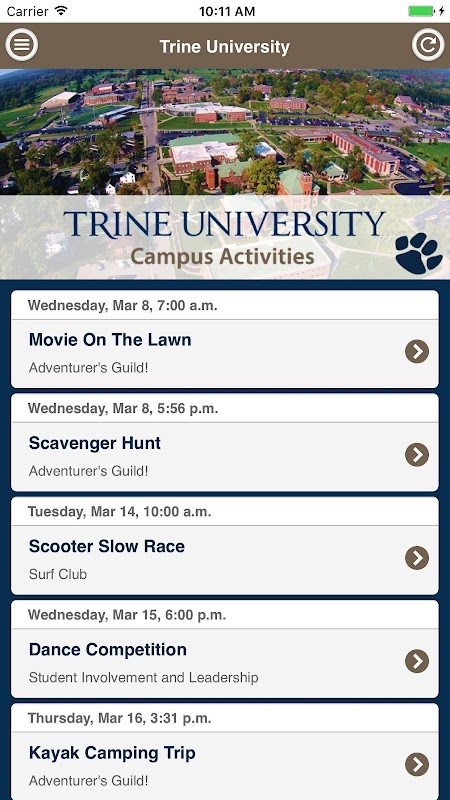 Carrier 10:11 AM

Trine University

TRINE UNIVERSITY
Campus Activities

Wednesday, Mar 8, 7:00 a.m.
Movie On The Lawn
Adventurer's Guild!

Wednesday, Mar 8, 5:56 p.m.
Scavenger Hunt
Adventurer's Guild!

Tuesday, Mar 14, 10:00 a.m.
Scooter Slow Race
Surf Club

Wednesday, Mar 15, 6:00 p.m.
Dance Competition
Student Involvement and Leadership

Thursday, Mar 16, 3:31 p.m.
Kayak Camping Trip
Adventurer's Guild!